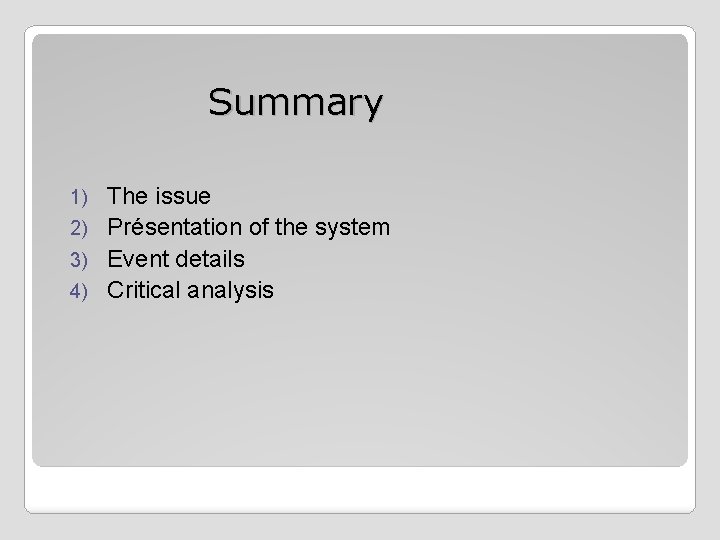 Summary

1) The issue
2) Présentation of the system
3) Event details
4) Critical analysis